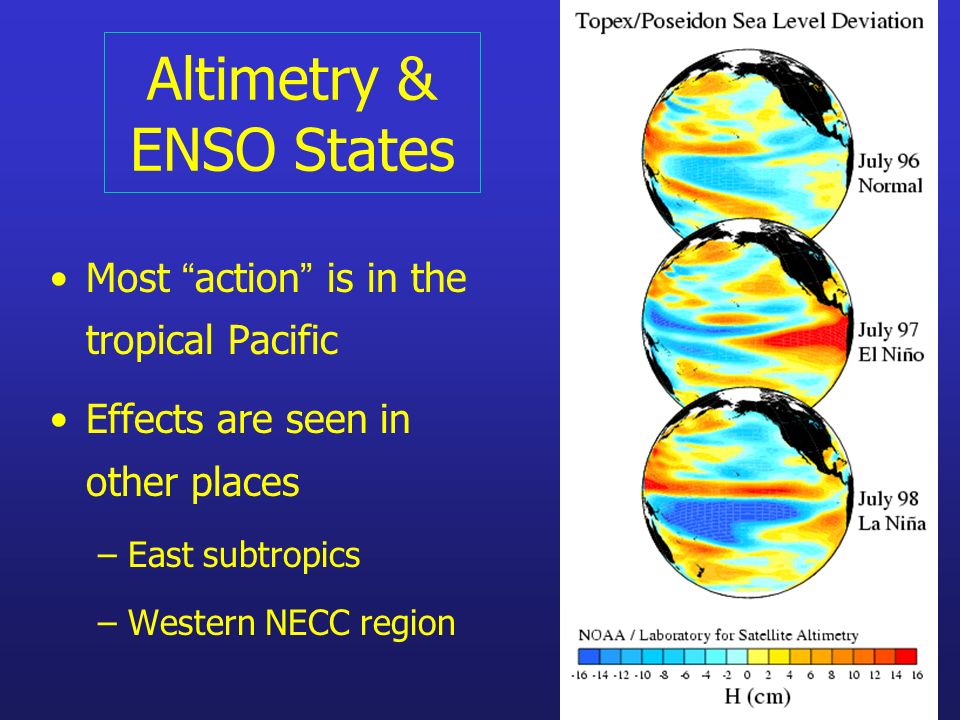 Altimetry & ENSO States

• Most “action” is in the tropical Pacific

• Effects are seen in other places

– East subtropics

– Western NECC region

Topex/Poseidon Sea Level Deviation

July 96
Normal

July 97
El Niño

July 98
La Niña

NOAA / Laboratory for Satellite Altimetry

-16 -14 -12 -10 -8 -6 -4 -2 0 2 4 6 8 10 12 14 16

H (cm)